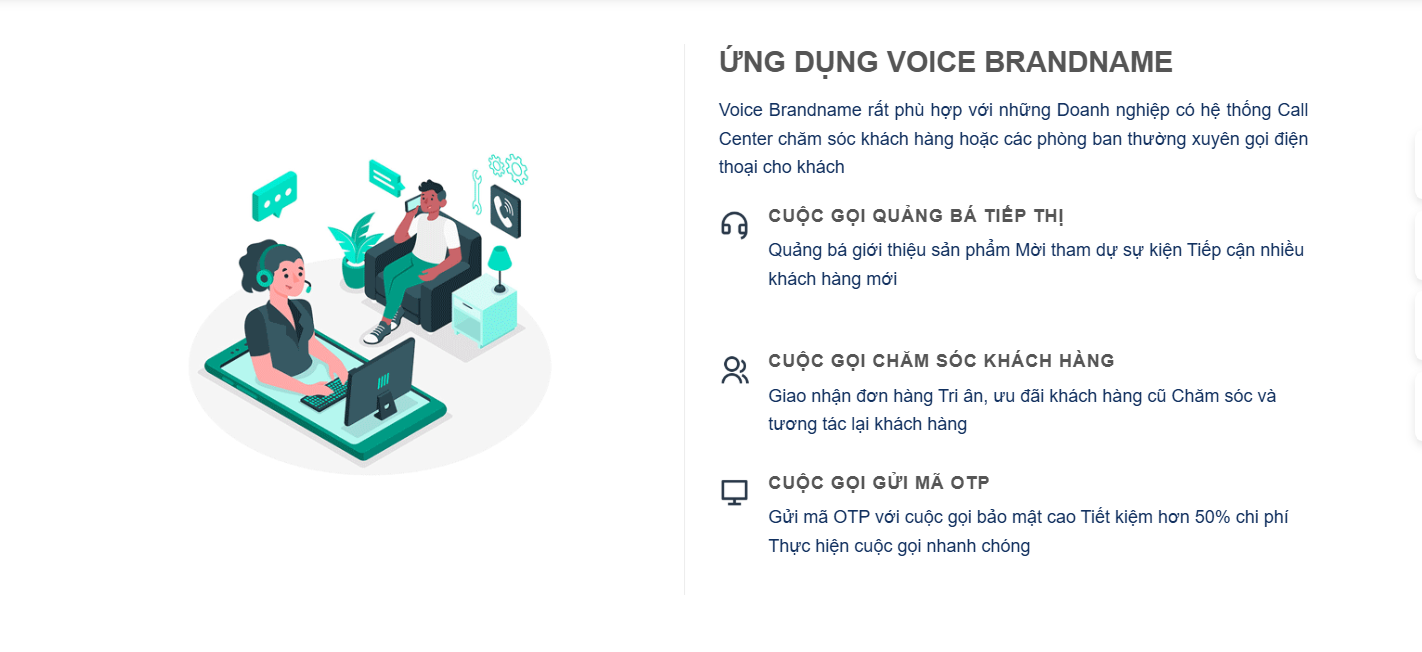 ỨNG DỤNG VOICE BRANDNAME

Voice Brandname rất phù hợp với những Doanh nghiệp có hệ thống Call Center chăm sóc khách hàng hoặc các phòng ban thường xuyên gọi điện thoại cho khách

CUỘC GỌI QUẢNG BÁ TIẾP THỊ

Quảng bá giới thiệu sản phẩm Mời tham dự sự kiện Tiếp cận nhiều khách hàng mới

CUỘC GỌI CHĂM SÓC KHÁCH HÀNG

Giao nhận đơn hàng Tri ân, ưu đãi khách hàng cũ Chăm sóc và tương tác lại khách hàng

CUỘC GỌI GỬI MÃ OTP

Gửi mã OTP với cuộc gọi bảo mật cao Tiết kiệm hơn 50% chi phí Thực hiện cuộc gọi nhanh chóng